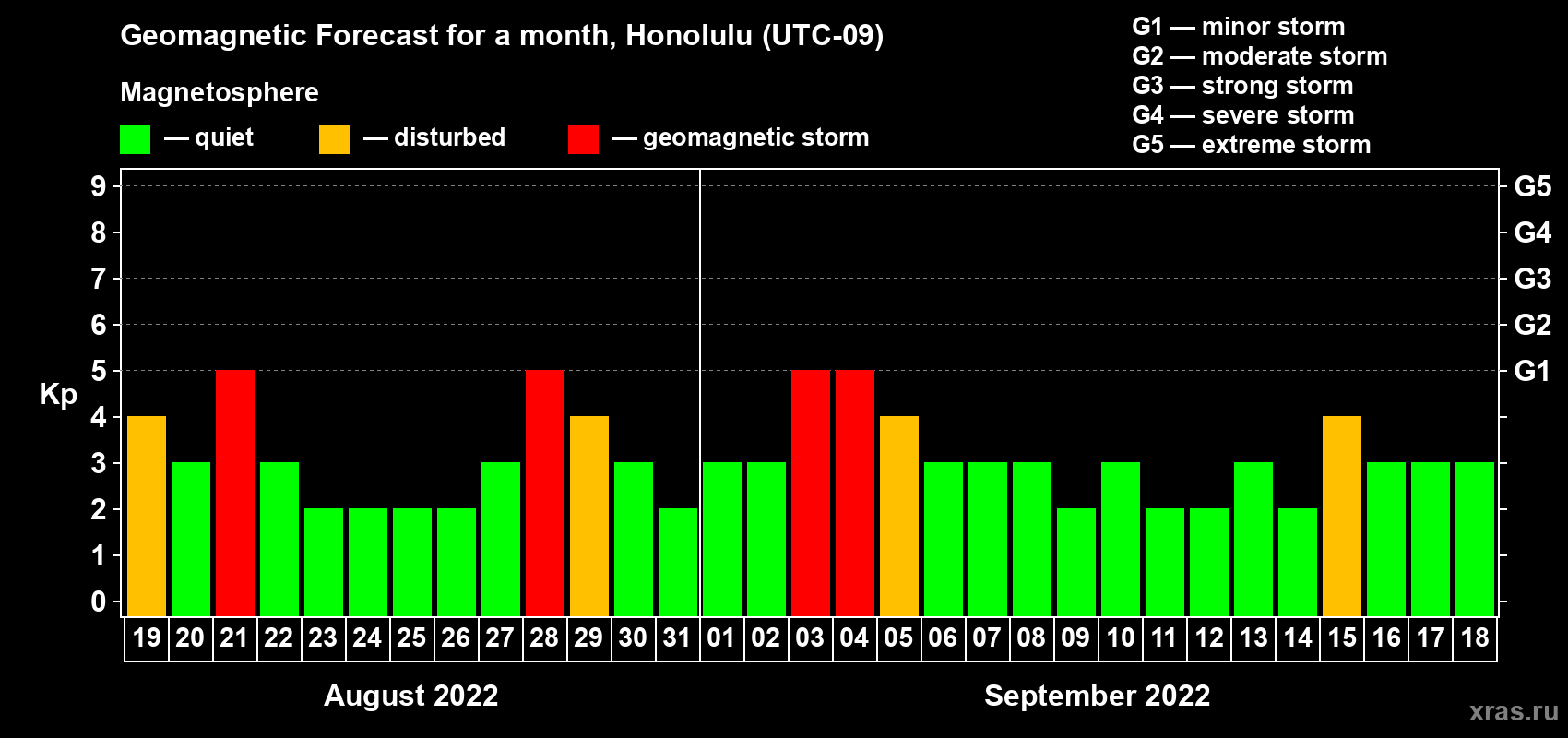 Geomagnetic Forecast for a month, Honolulu (UTC-09)

Magnetosphere

— quiet — disturbed — geomagnetic storm

G1 — minor storm
G2 — moderate storm
G3 — strong storm
G4 — severe storm
G5 — extreme storm

Kp

9
8
7
6
5
4
3
2
1
0

G5
G4
G3
G2
G1

19 20 21 22 23 24 25 26 27 28 29 30 31 01 02 03 04 05 06 07 08 09 10 11 12 13 14 15 16 17 18

August 2022

September 2022

xras.ru